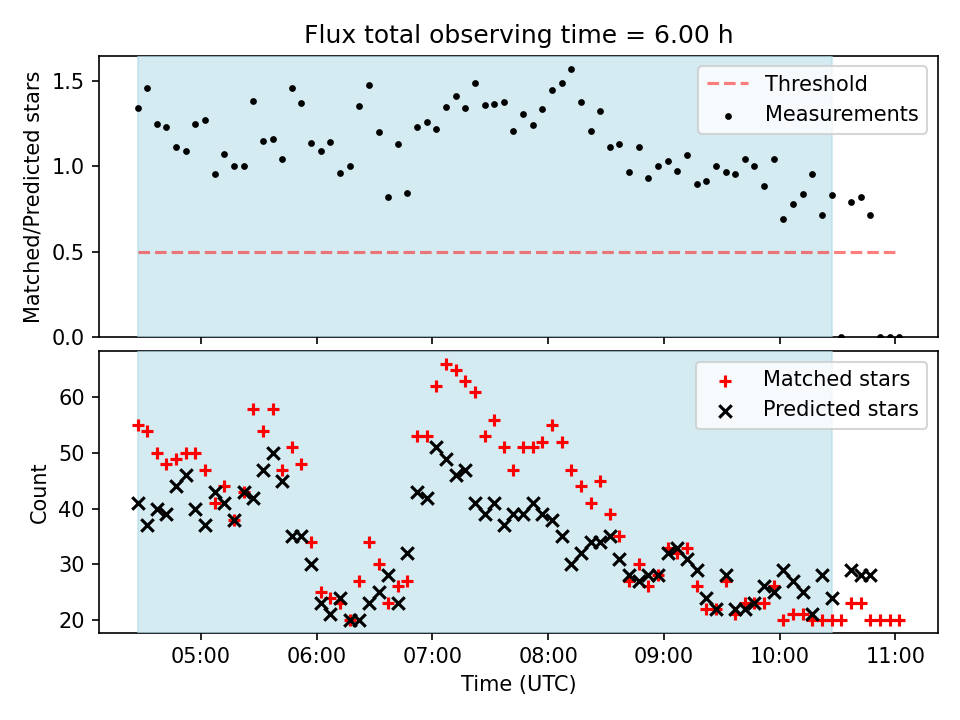 Flux total observing time = 6.00 h

Matched/Predicted stars

1.5
1.0
0.5
0.0

Threshold
Measurements

Count

60
50
40
30
20

Matched stars
Predicted stars

05:00
06:00
07:00
08:00
09:00
10:00
11:00

Time (UTC)